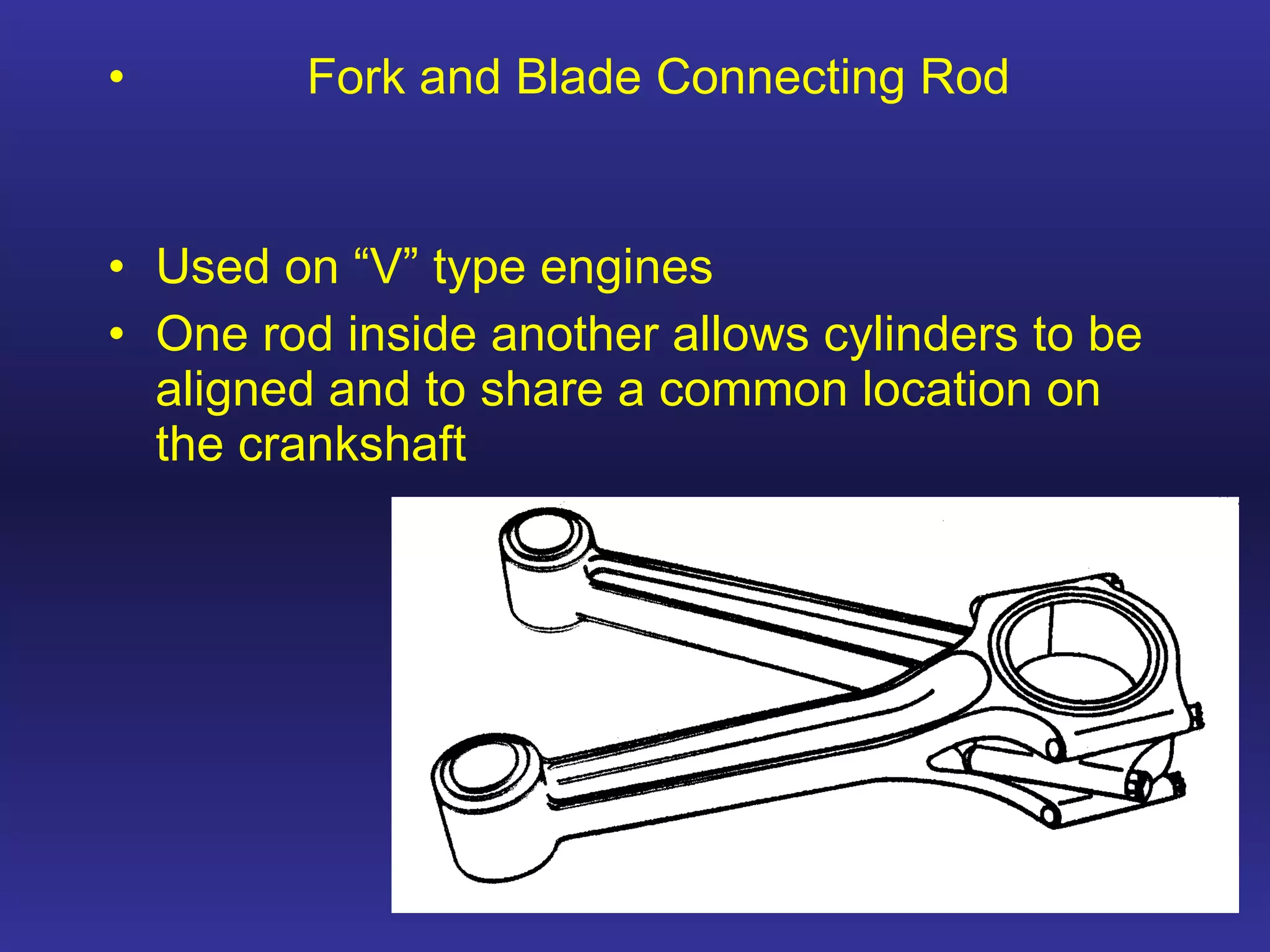 • Fork and Blade Connecting Rod

• Used on “V” type engines
• One rod inside another allows cylinders to be aligned and to share a common location on the crankshaft